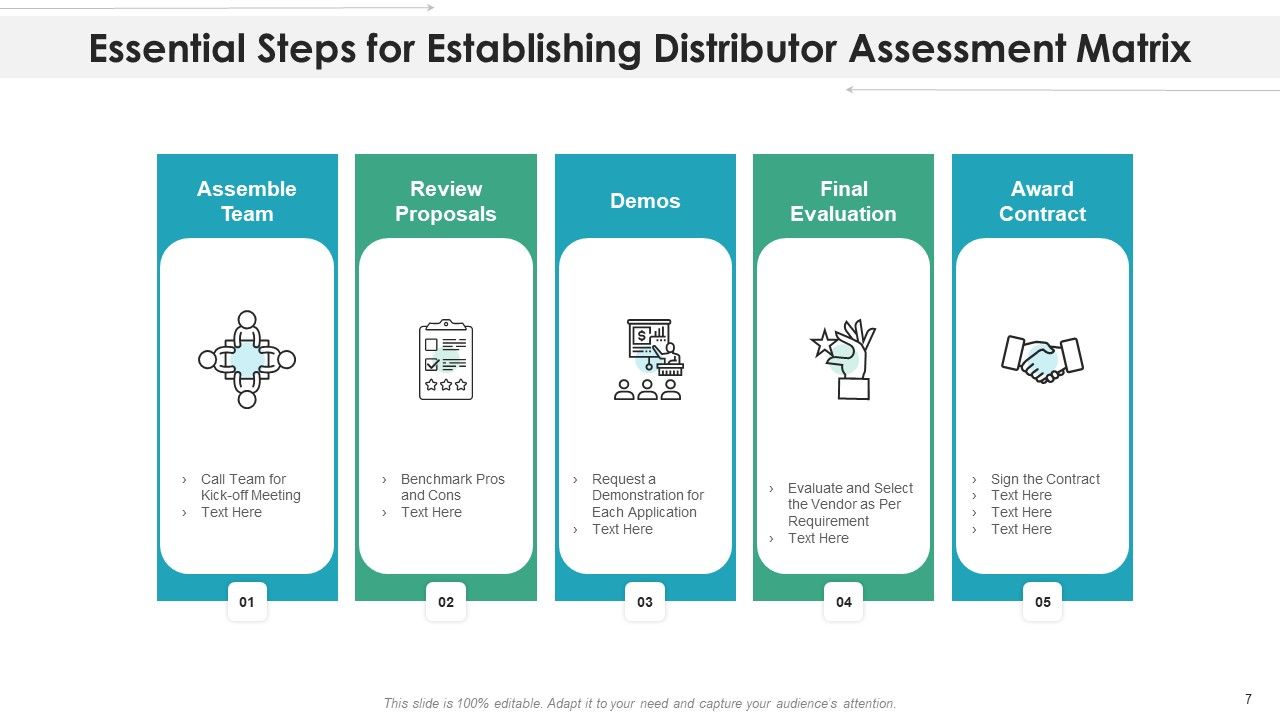 Essential Steps for Establishing Distributor Assessment Matrix

Assemble Team

› Call Team for Kick-off Meeting
› Text Here

01

Review Proposals

› Benchmark Pros and Cons
› Text Here

02

Demos

› Request a Demonstration for Each Application
› Text Here

03

Final Evaluation

› Evaluate and Select the Vendor as Per Requirement
› Text Here

04

Award Contract

› Sign the Contract
› Text Here
› Text Here
› Text Here

05

This slide is 100% editable. Adapt it to your need and capture your audience's attention.

7